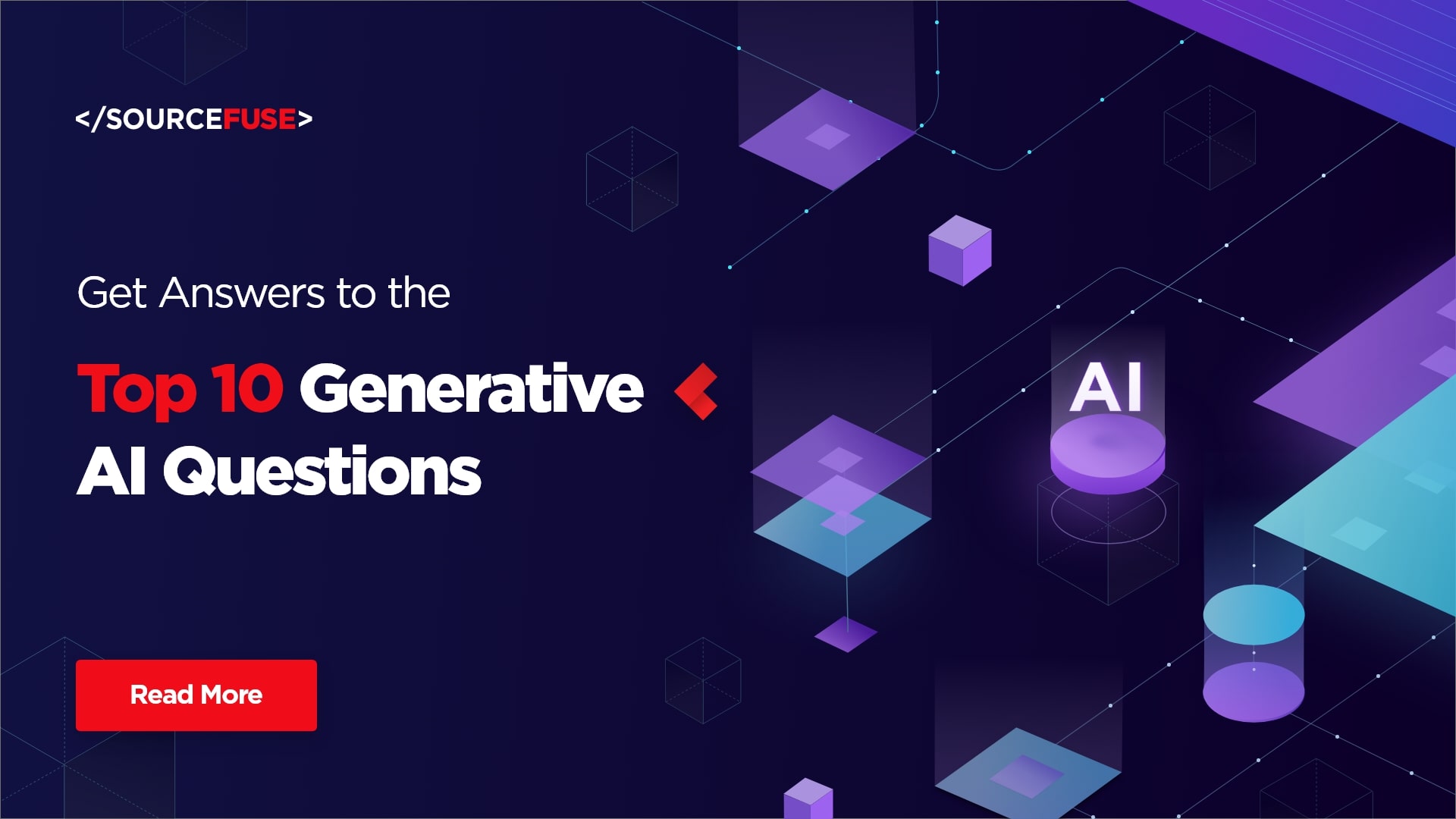 </SOURCEFUSE>

Get Answers to the

Top 10 Generative AI Questions

AI

Read More